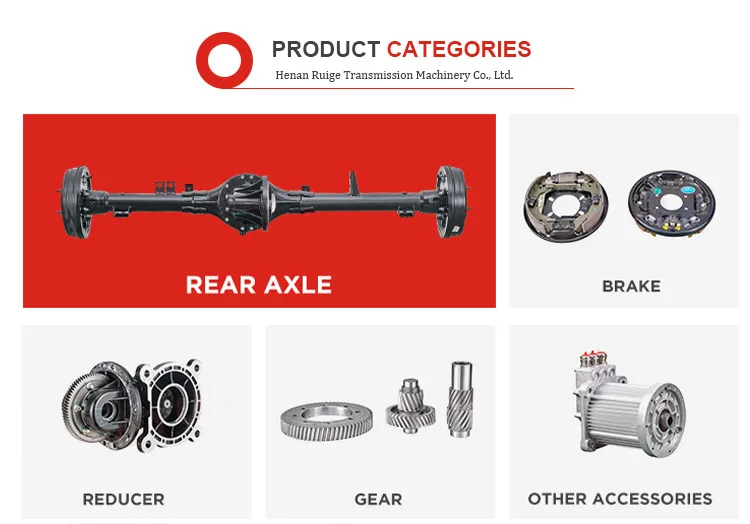 PRODUCT CATEGORIES
Henan Ruige Transmission Machinery Co., Ltd.

REAR AXLE

BRAKE

REDUCER

GEAR

OTHER ACCESSORIES